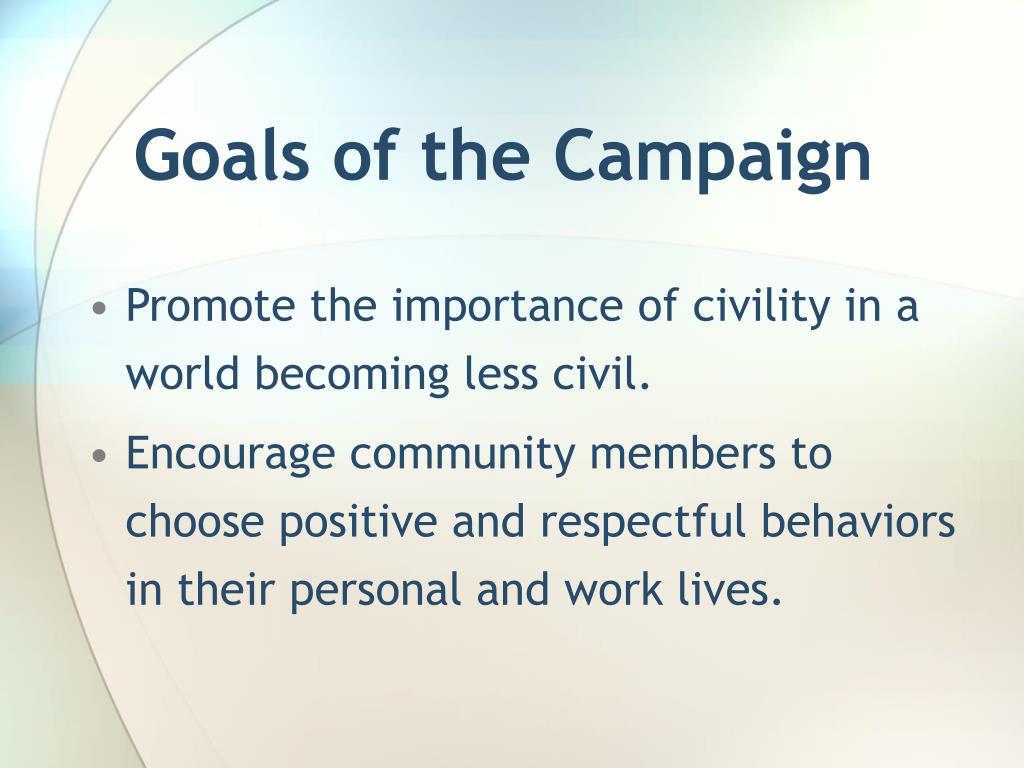 Goals of the Campaign

• Promote the importance of civility in a world becoming less civil.
• Encourage community members to choose positive and respectful behaviors in their personal and work lives.